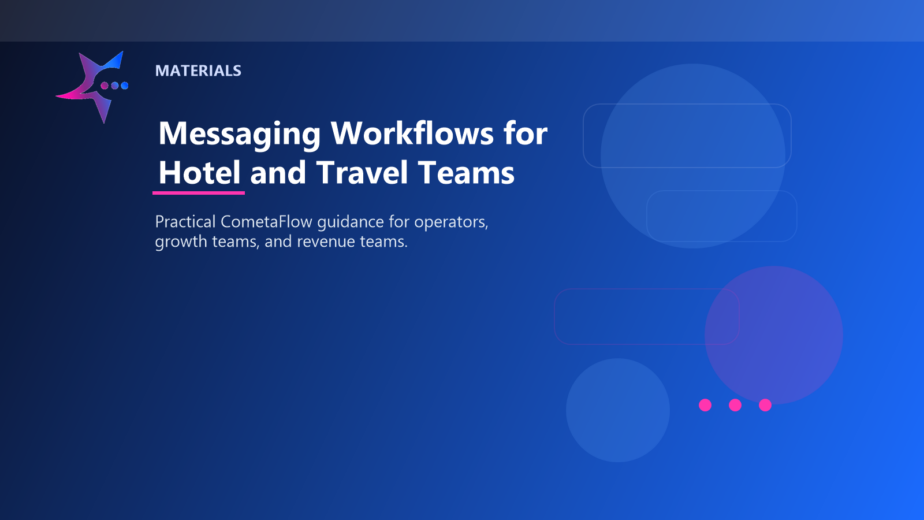 MATERIALS

Messaging Workflows for Hotel and Travel Teams

Practical CometaFlow guidance for operators, growth teams, and revenue teams.